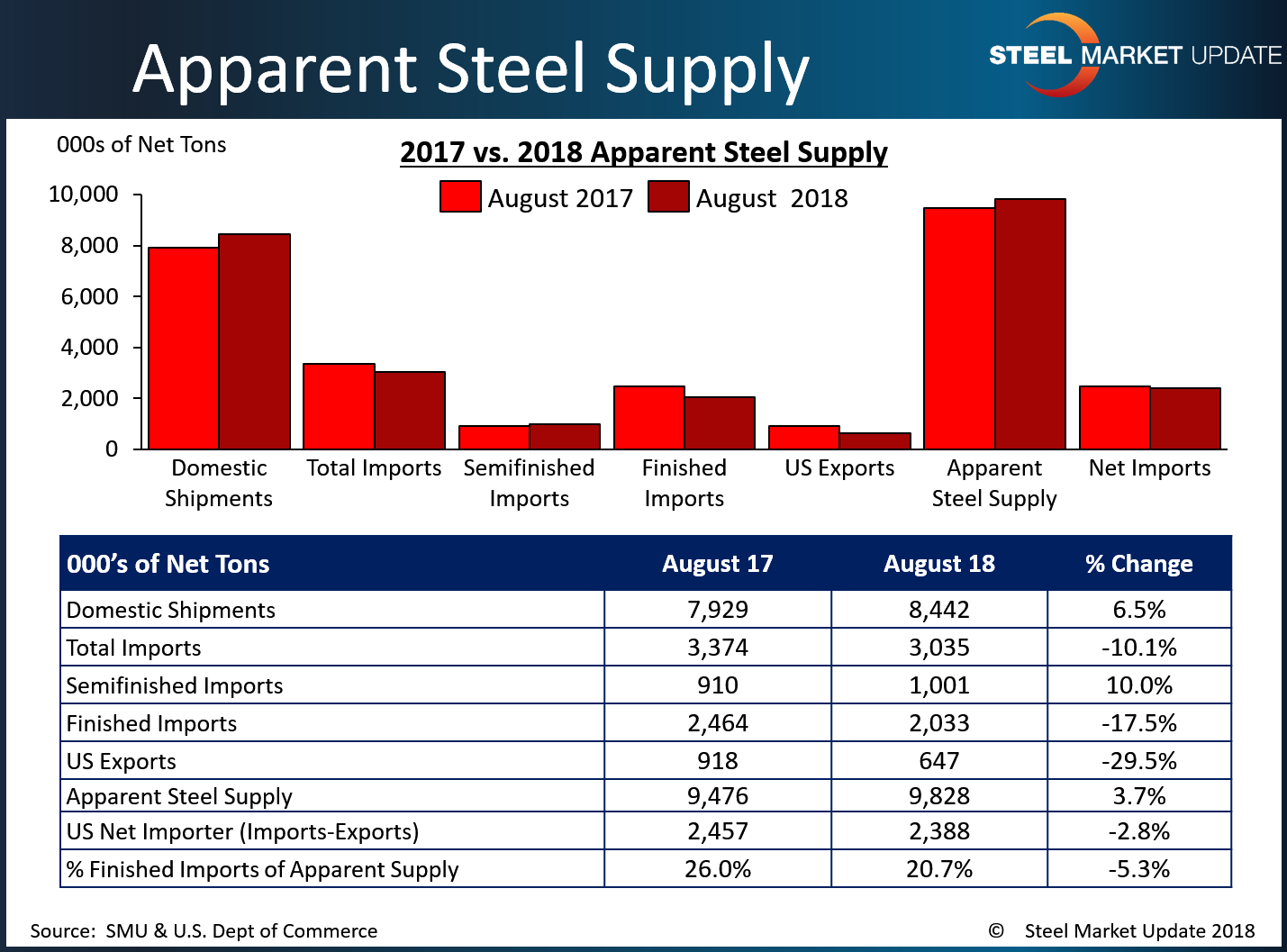 Apparent Steel Supply

STEEL MARKET UPDATE

000s of Net Tons

2017 vs. 2018 Apparent Steel Supply

August 2017 August 2018

10,000
8,000
6,000
4,000
2,000
0

Domestic Shipments
Total Imports
Semifinished Imports
Finished Imports
US Exports
Apparent Steel Supply
Net Imports

| 000's of Net Tons | August 17 | August 18 | % Change |
|---|---|---|---|
| Domestic Shipments | 7,929 | 8,442 | 6.5% |
| Total Imports | 3,374 | 3,035 | -10.1% |
| Semifinished Imports | 910 | 1,001 | 10.0% |
| Finished Imports | 2,464 | 2,033 | -17.5% |
| US Exports | 918 | 647 | -29.5% |
| Apparent Steel Supply | 9,476 | 9,828 | 3.7% |
| US Net Importer (Imports-Exports) | 2,457 | 2,388 | -2.8% |
| % Finished Imports of Apparent Supply | 26.0% | 20.7% | -5.3% |

Source: SMU & U.S. Dept of Commerce

© Steel Market Update 2018